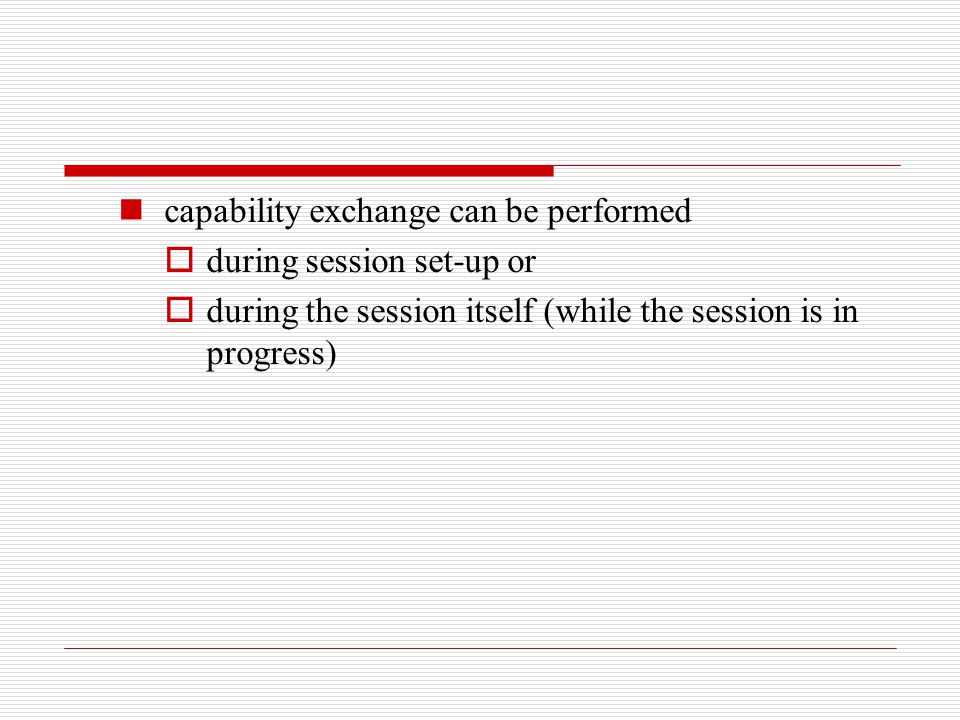 capability exchange can be performed

during session set-up or

during the session itself (while the session is in progress)